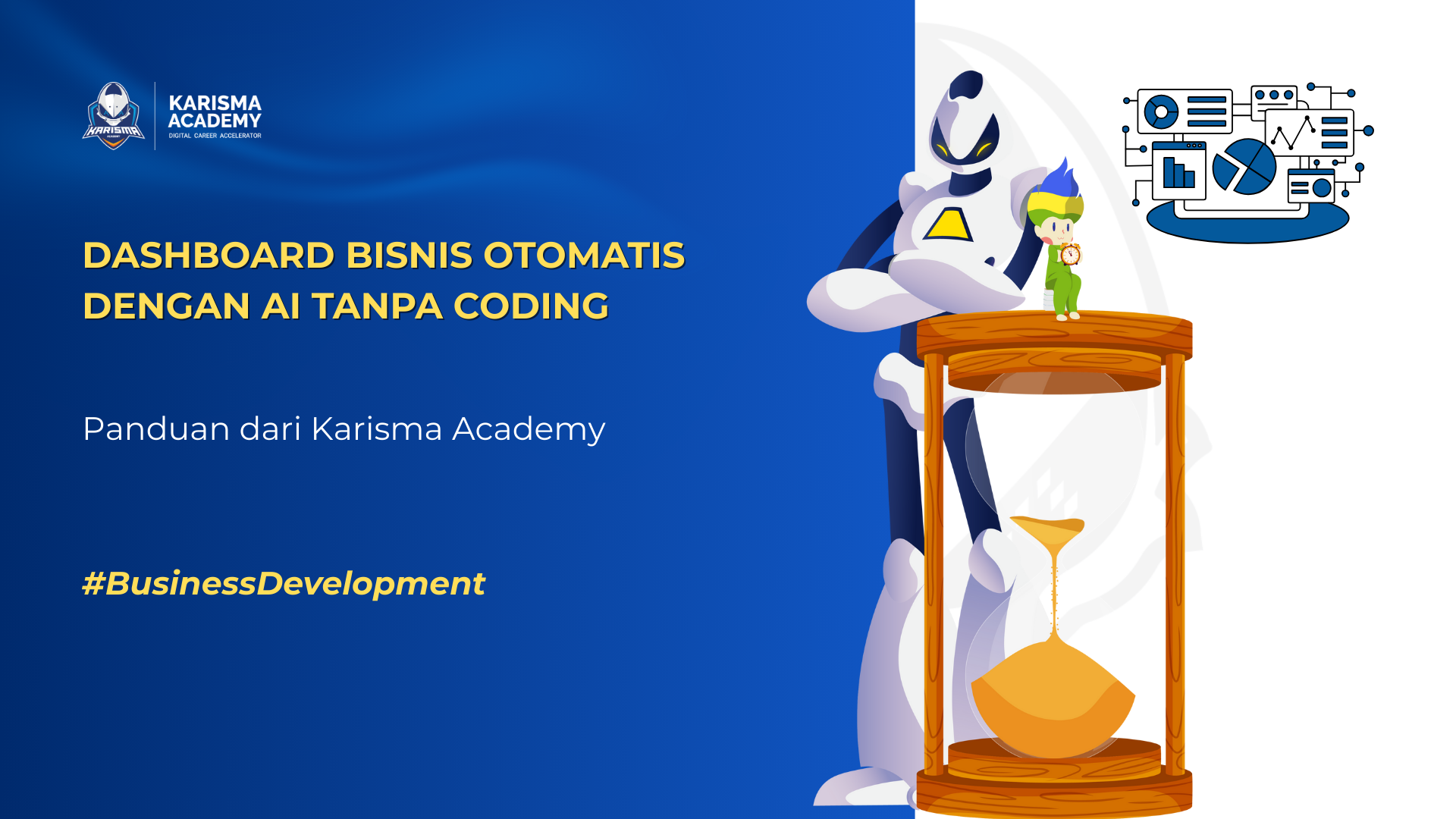 KARISMA
KARISMA ACADEMY
DIGITAL CAREER ACCELERATOR

DASHBOARD BISNIS OTOMATIS DENGAN AI TANPA CODING

Panduan dari Karisma Academy

#BusinessDevelopment